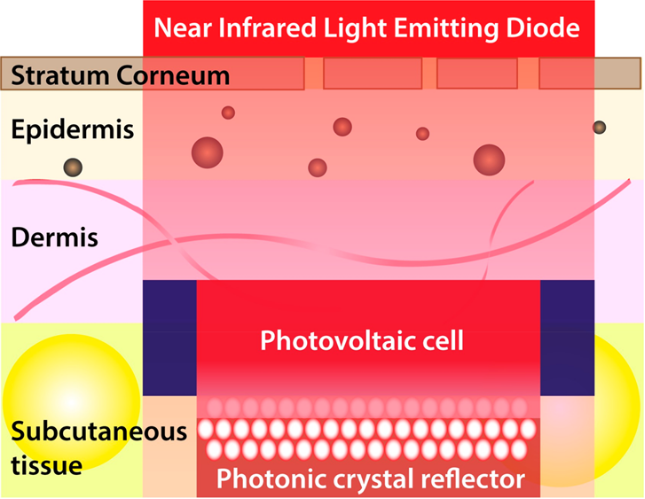 Near Infrared Light Emitting Diode

Stratum Corneum

Epidermis

Dermis

Photovoltaic cell

Subcutaneous tissue

Photonic crystal reflector